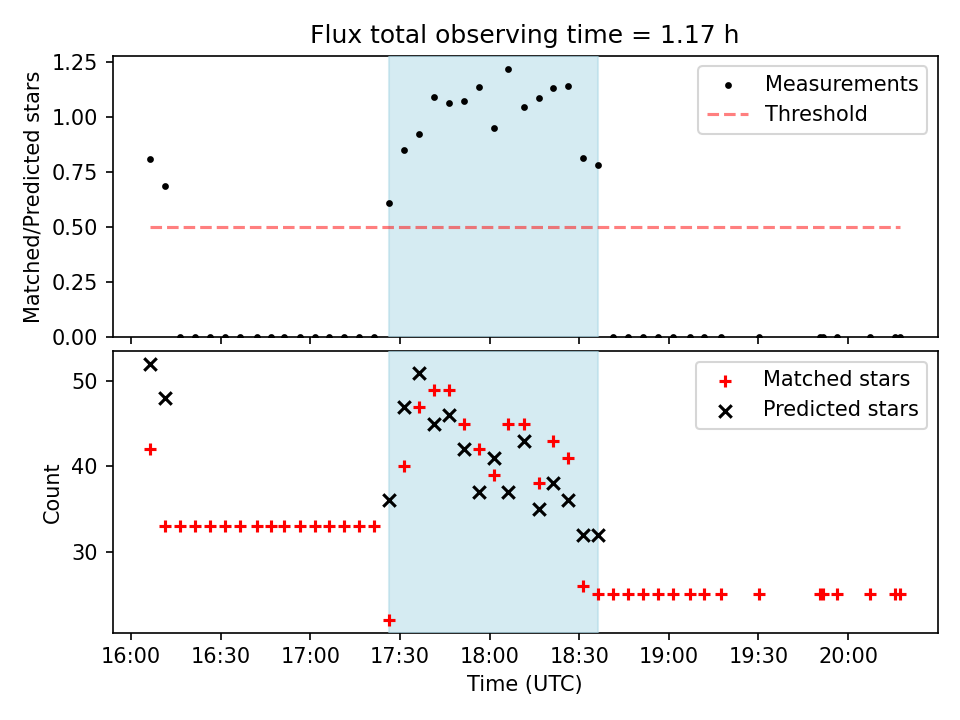 Flux total observing time = 1.17 h

Matched/Predicted stars

1.25
1.00
0.75
0.50
0.25
0.00

Measurements
Threshold

Count

50
40
30

Matched stars
Predicted stars

16:00
16:30
17:00
17:30
18:00
18:30
19:00
19:30
20:00

Time (UTC)